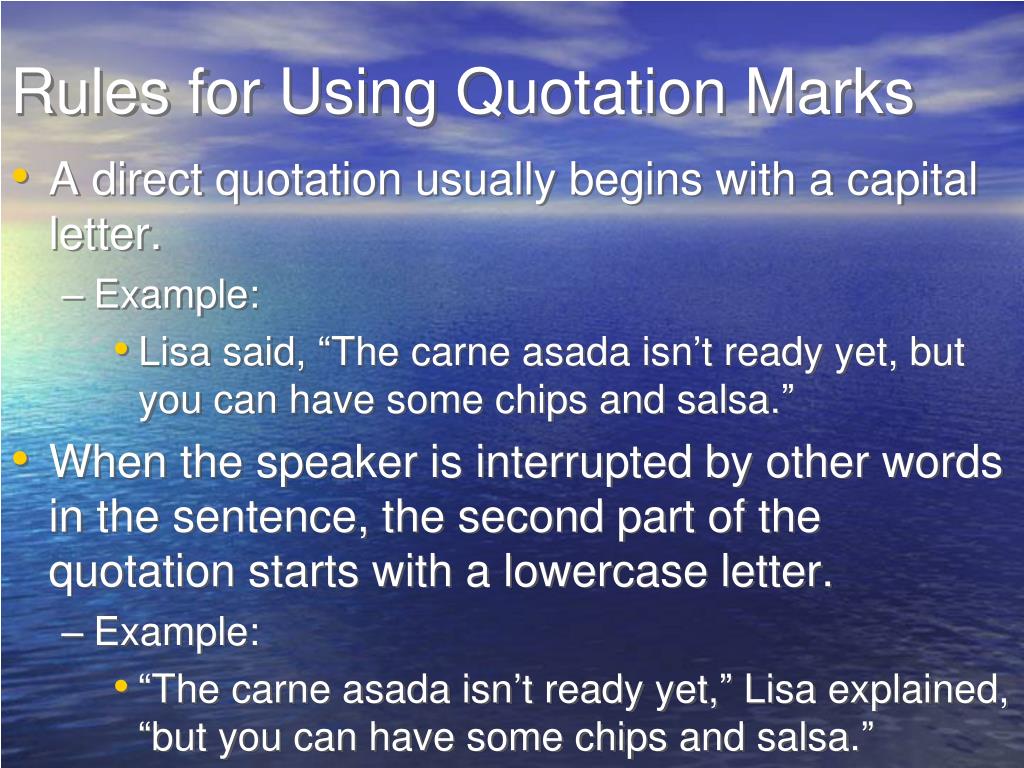 Rules for Using Quotation Marks

• A direct quotation usually begins with a capital letter.
– Example:
• Lisa said, “The carne asada isn’t ready yet, but you can have some chips and salsa.”

• When the speaker is interrupted by other words in the sentence, the second part of the quotation starts with a lowercase letter.
– Example:
• “The carne asada isn’t ready yet,” Lisa explained, “but you can have some chips and salsa.”